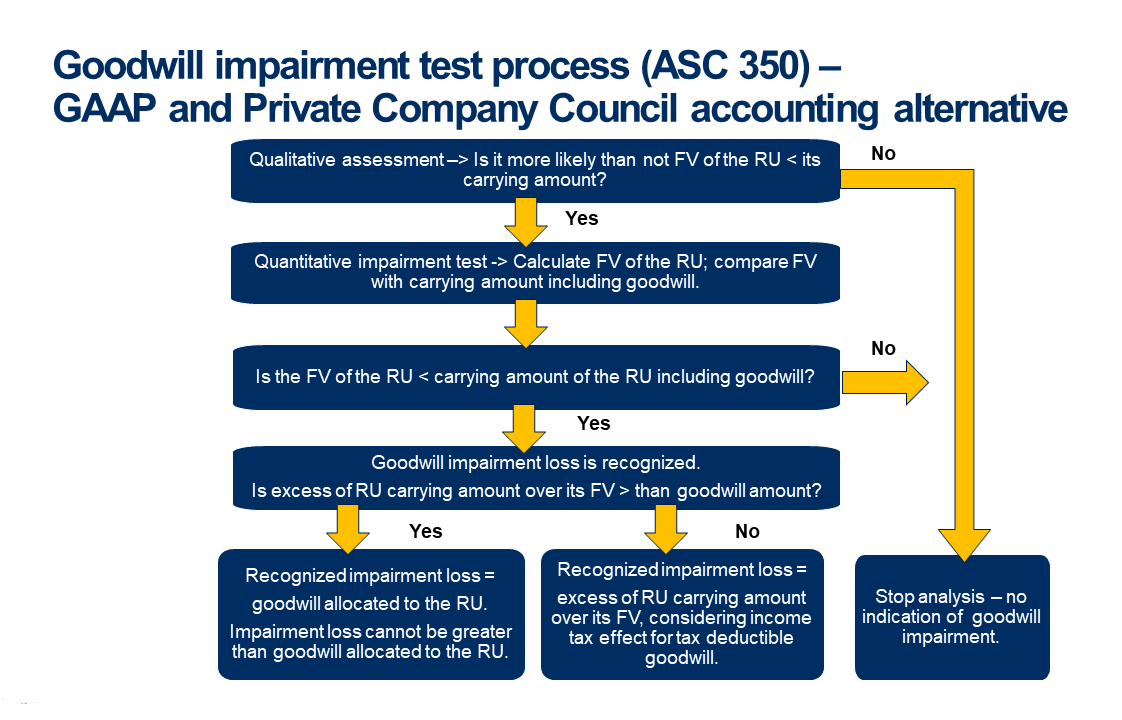 Goodwill impairment test process (ASC 350) – GAAP and Private Company Council accounting alternative

Qualitative assessment –> Is it more likely than not FV of the RU < its carrying amount?

No

Yes

Quantitative impairment test -> Calculate FV of the RU; compare FV with carrying amount including goodwill.

Is the FV of the RU < carrying amount of the RU including goodwill?

No

Yes

Goodwill impairment loss is recognized.
Is excess of RU carrying amount over its FV > than goodwill amount?

Yes

No

Recognized impairment loss = goodwill allocated to the RU.
Impairment loss cannot be greater than goodwill allocated to the RU.

Recognized impairment loss = excess of RU carrying amount over its FV, considering income tax effect for tax deductible goodwill.

Stop analysis – no indication of goodwill impairment.